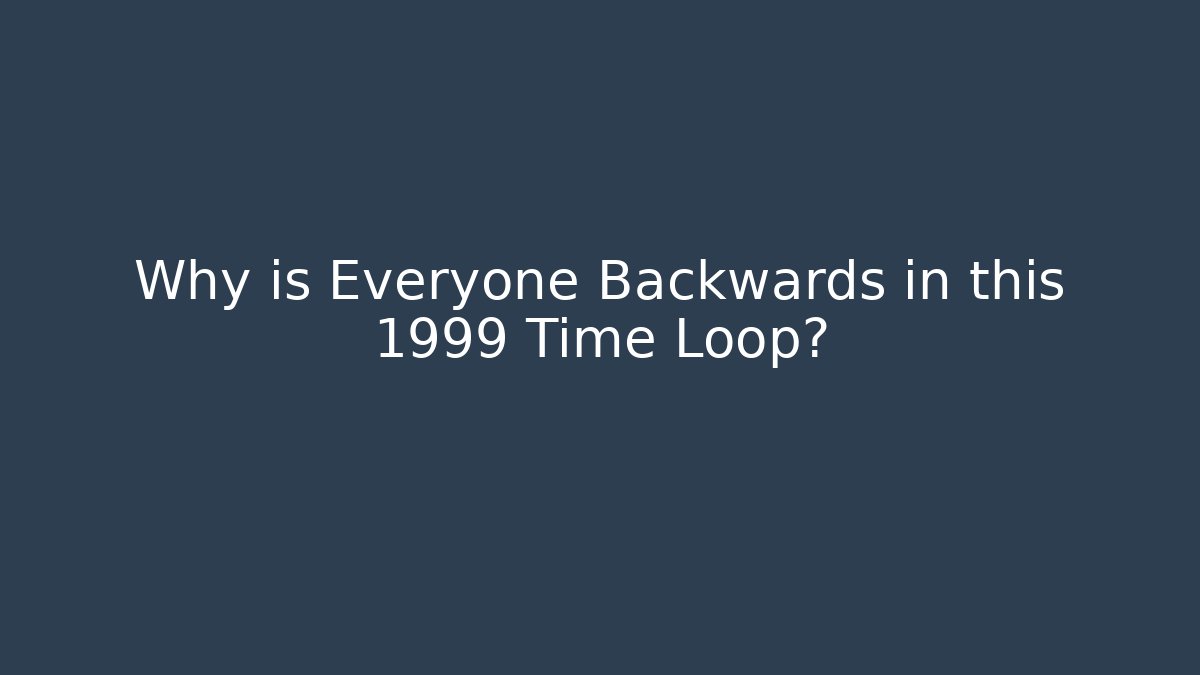 Why is Everyone Backwards in this 1999 Time Loop?